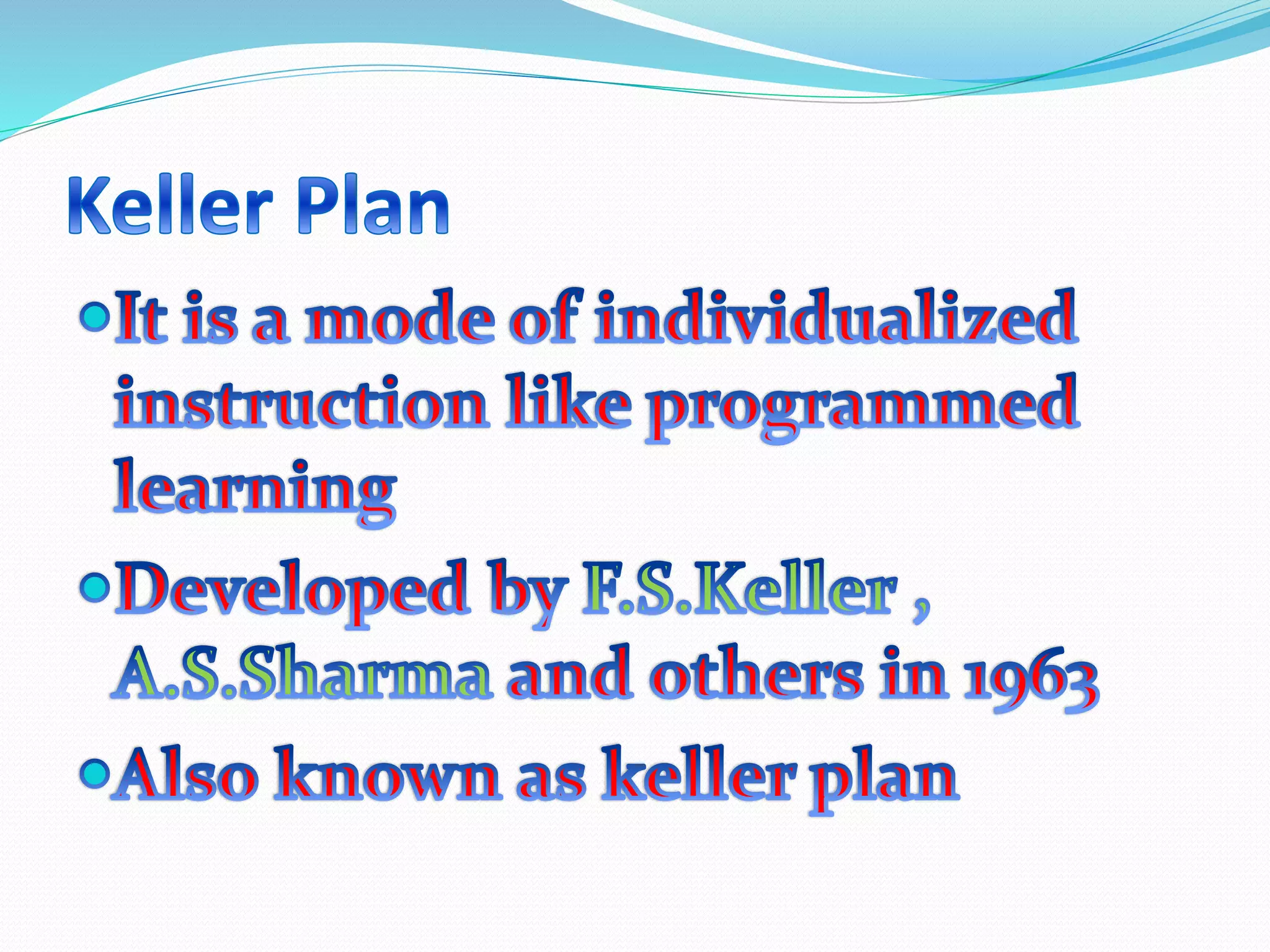 Keller Plan

It is a mode of individualized instruction like programmed learning

Developed by F.S.Keller , A.S.Sharma and others in 1963

Also known as keller plan